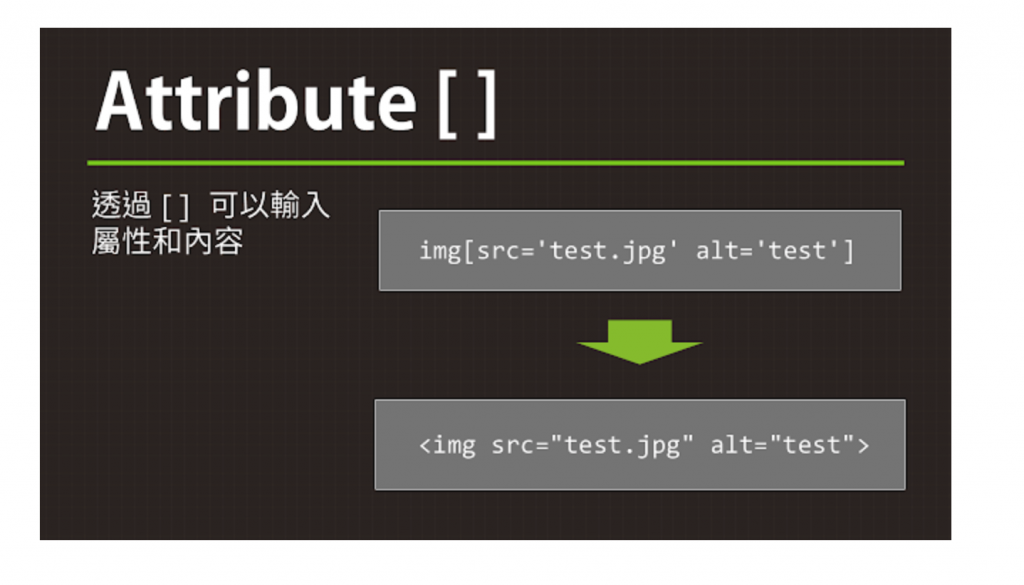 Attribute [ ]

透過 [ ] 可以輸入屬性和內容

img[src='test.jpg' alt='test']

<img src="test.jpg" alt="test">